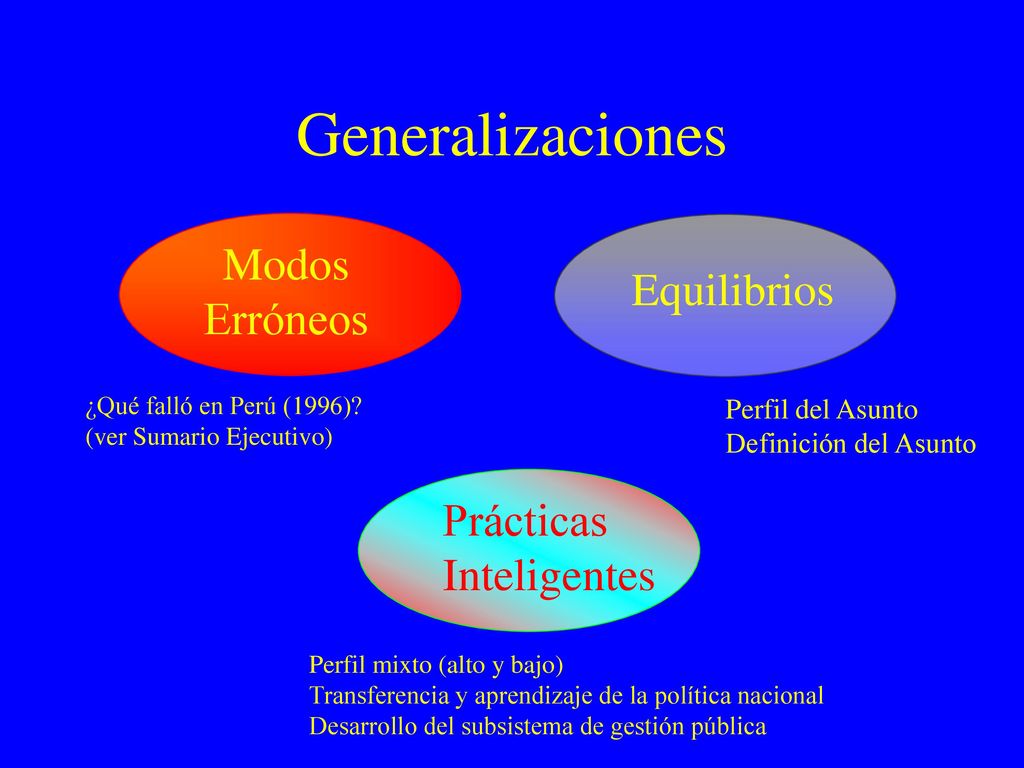 Generalizaciones

Modos Erróneos

Equilibrios

¿Qué falló en Perú (1996)?
(ver Sumario Ejecutivo)

Perfil del Asunto
Definición del Asunto

Prácticas Inteligentes

Perfil mixto (alto y bajo)
Transferencia y aprendizaje de la política nacional
Desarrollo del subsistema de gestión pública